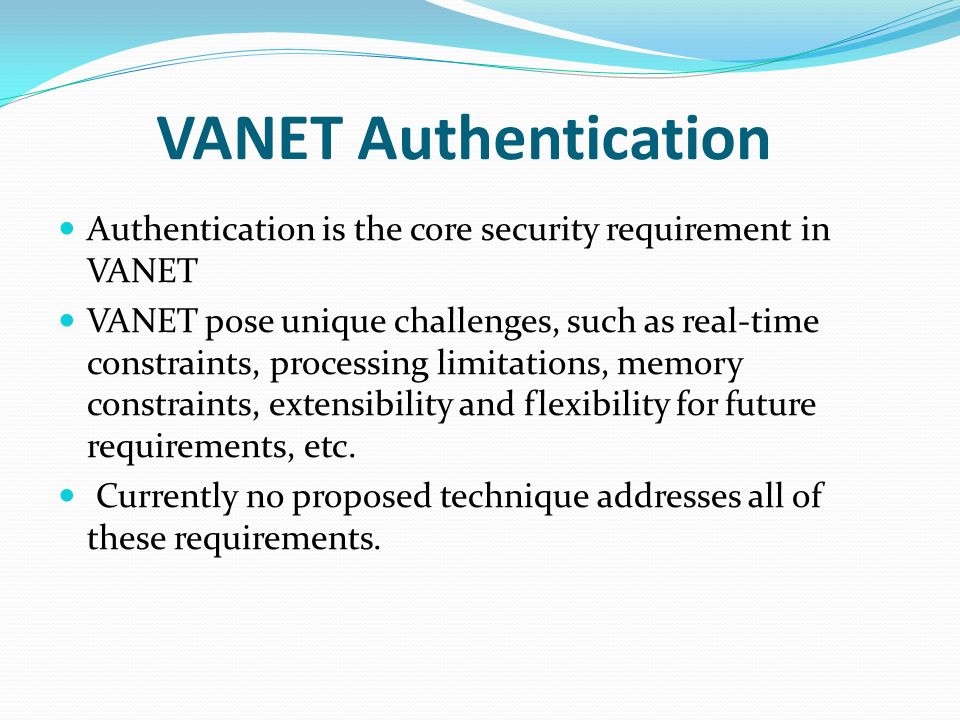 VANET Authentication

- Authentication is the core security requirement in VANET
- VANET pose unique challenges, such as real-time constraints, processing limitations, memory constraints, extensibility and flexibility for future requirements, etc.
- Currently no proposed technique addresses all of these requirements.